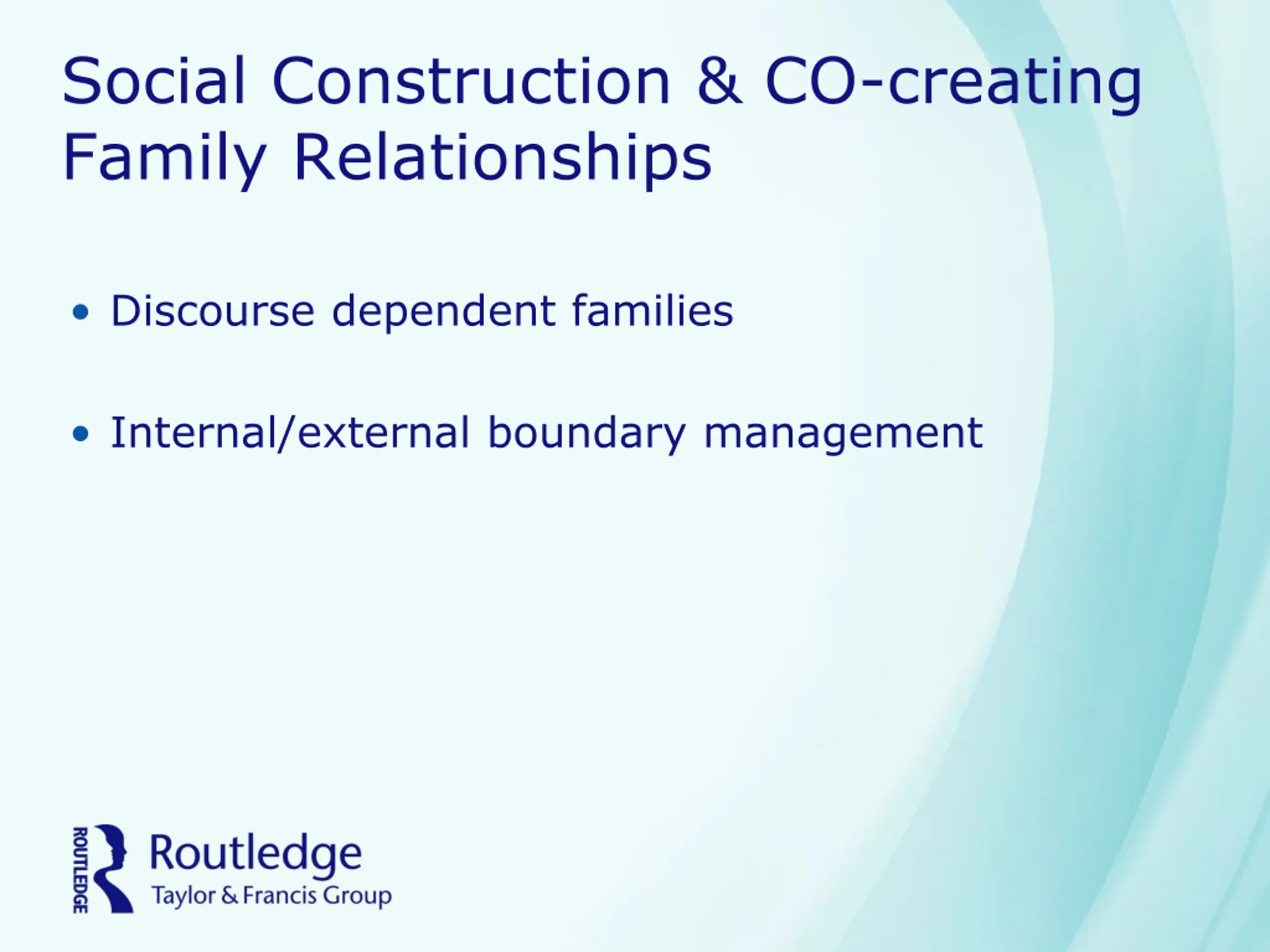 Social Construction & CO-creating Family Relationships

• Discourse dependent families

• Internal/external boundary management

ROUTLEDGE

Routledge
Taylor & Francis Group